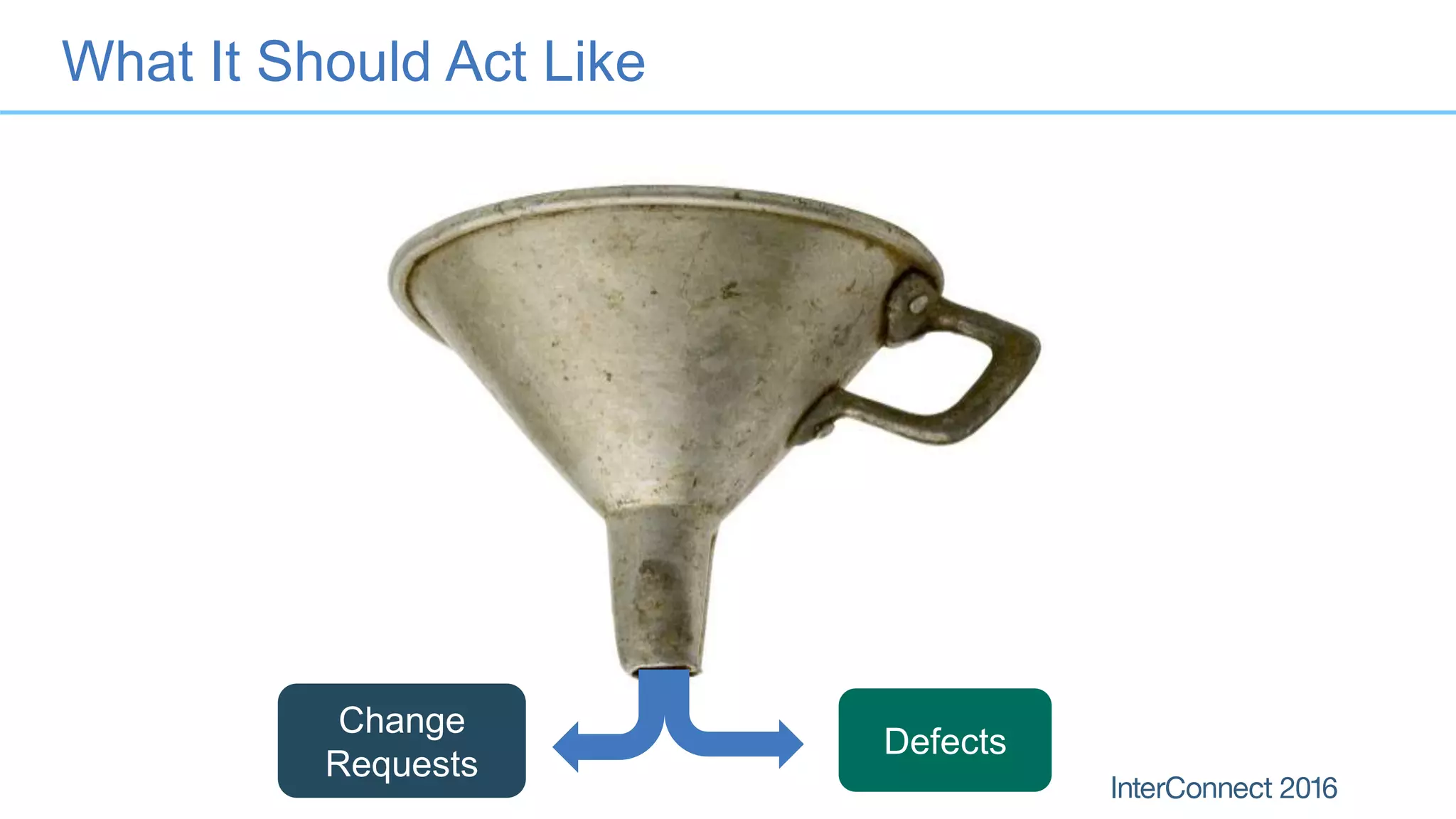 What It Should Act Like

Change Requests

Defects

InterConnect 2016